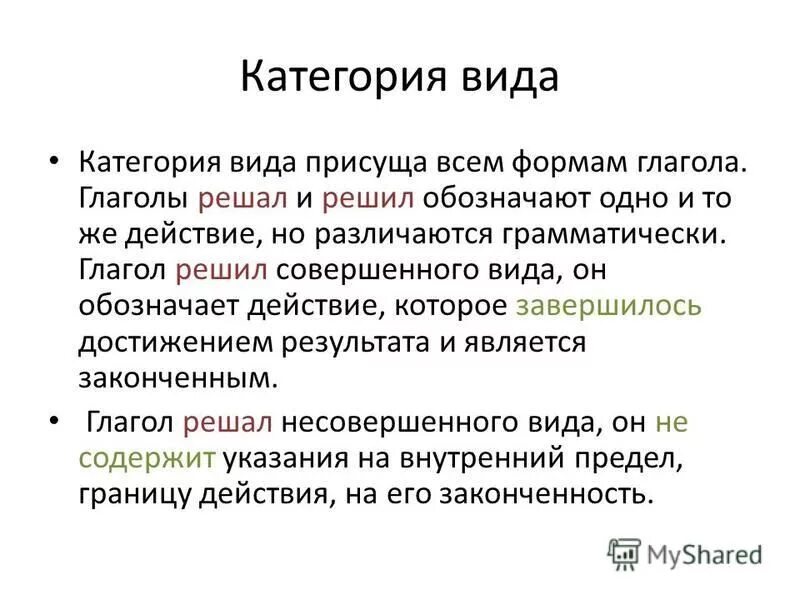 Категория вида

• Категория вида присуща всем формам глагола. Глаголы решал и решил обозначают одно и то же действие, но различаются грамматически. Глагол решил совершенного вида, он обозначает действие, которое завершилось достижением результата и является законченным.

• Глагол решал несовершенного вида, он не содержит указания на внутренний предел, границу действия, на его законченность.

MyShared